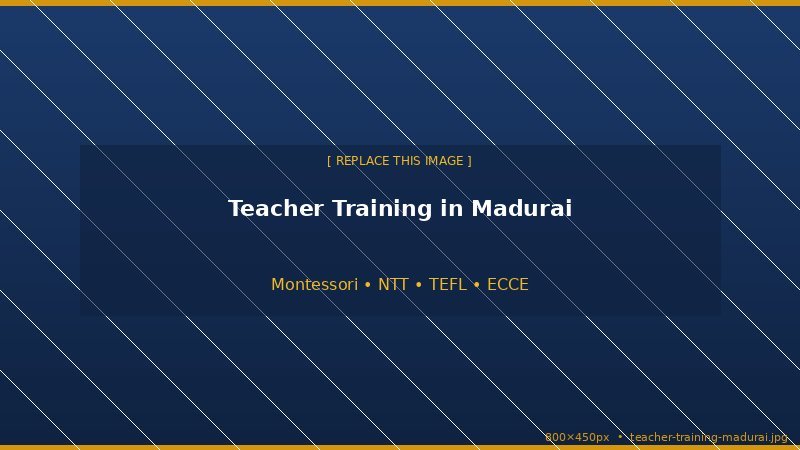 [ REPLACE THIS IMAGE ]

Teacher Training in Madurai

Montessori • NTT • TEFL • ECCE

800×450px • teacher-training-madurai.jpg